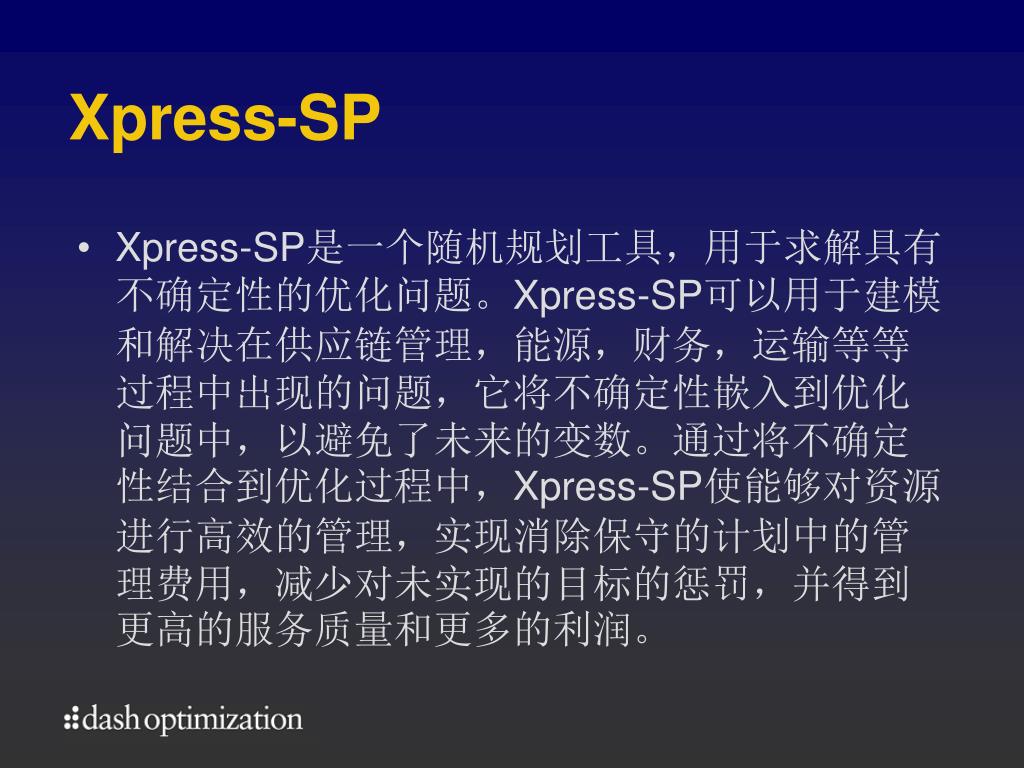 Xpress-SP

• Xpress-SP是一个随机规划工具，用于求解具有不确定性的优化问题。Xpress-SP可以用于建模和解决在供应链管理，能源，财务，运输等等过程中出现的问题，它将不确定性嵌入到优化问题中，以避免了未来的变数。通过将不确定性结合到优化过程中，Xpress-SP使能够对资源进行高效的管理，实现消除保守的计划中的管理费用，减少对未实现的目标的惩罚，并得到更高的服务质量和更多的利润。

dash optimization